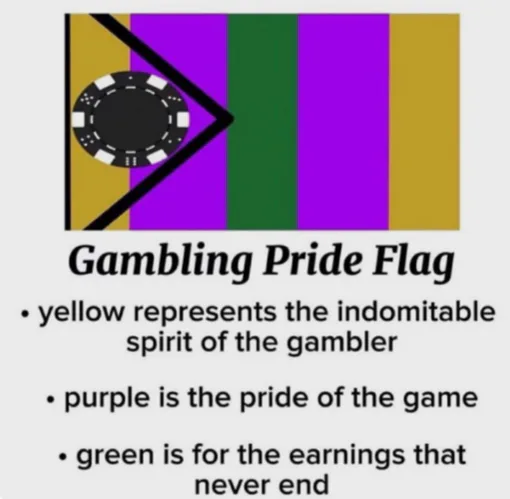 Gambling Pride Flag

• yellow represents the indomitable spirit of the gambler

• purple is the pride of the game

• green is for the earnings that never end